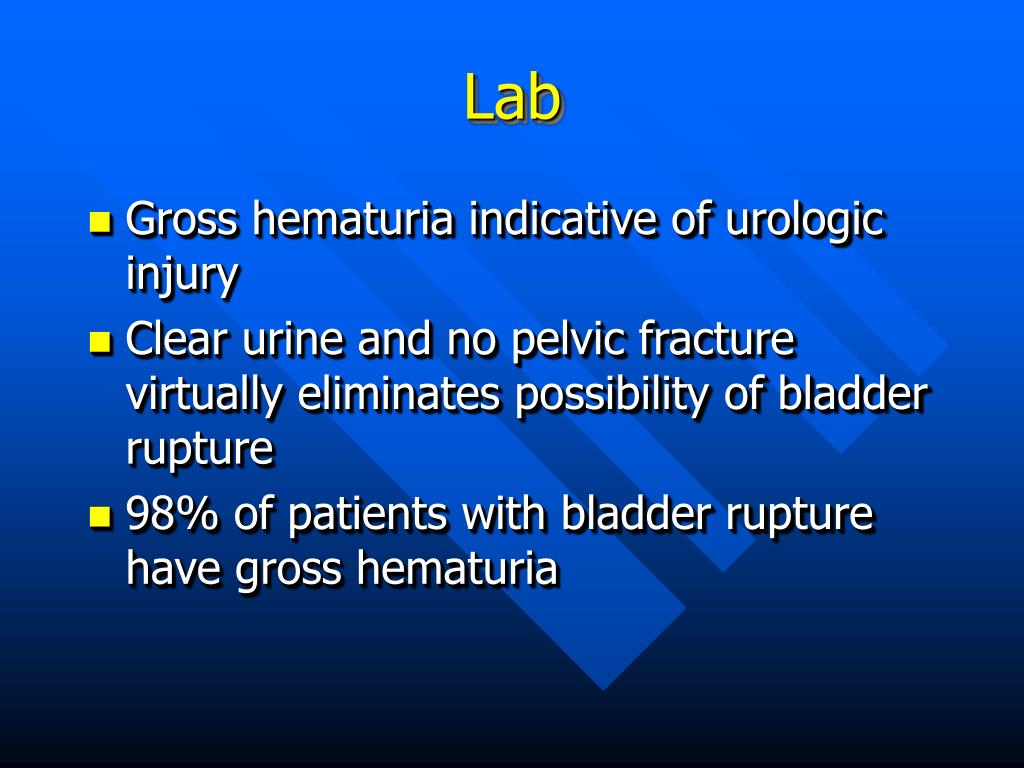 Lab

- Gross hematuria indicative of urologic injury
- Clear urine and no pelvic fracture virtually eliminates possibility of bladder rupture
- 98% of patients with bladder rupture have gross hematuria